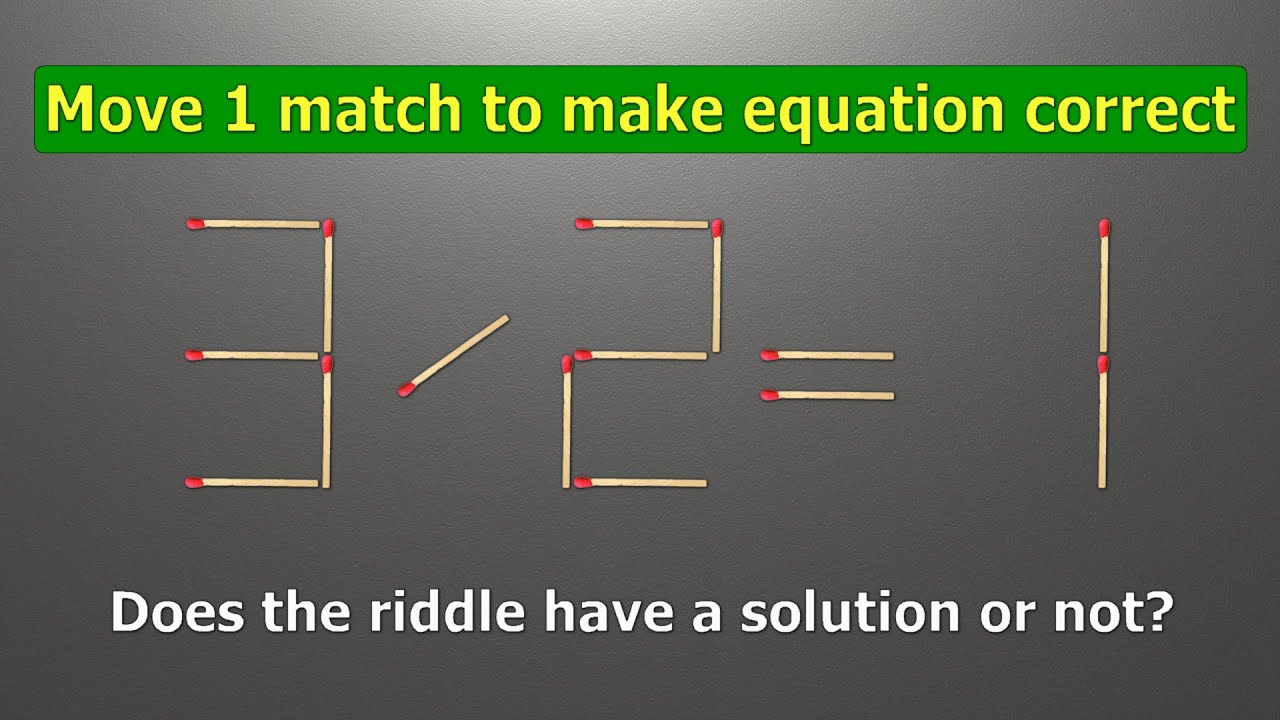 Move 1 match to make equation correct

$3/2=1$

Does the riddle have a solution or not?